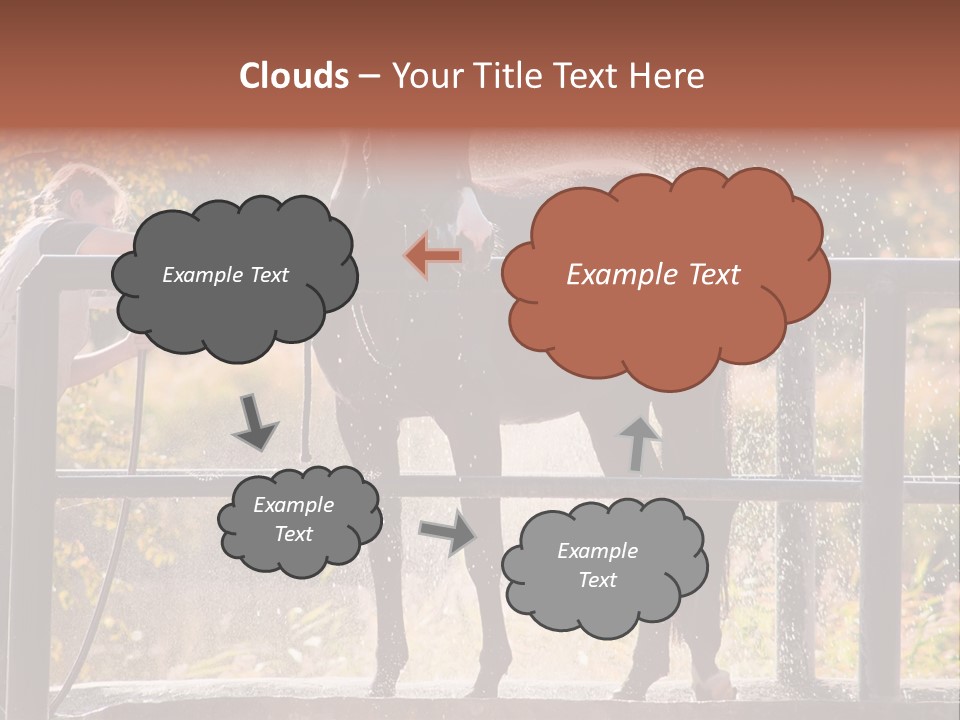 Clouds – Your Title Text Here

Example Text

Example Text

Example Text

Example Text